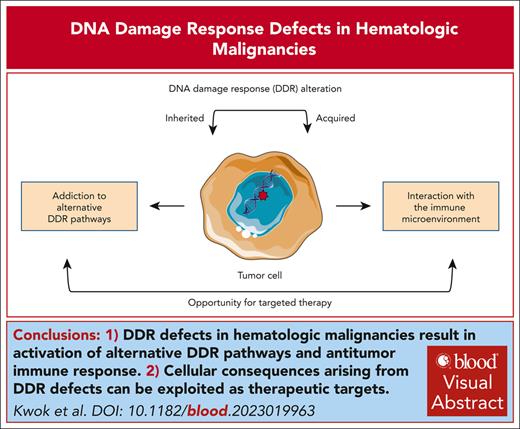 DNA Damage Response Defects in Hematologic Malignancies

DNA damage response (DDR) alteration

Inherited

Acquired

Addiction to alternative DDR pathways

Interaction with the immune microenvironment

Tumor cell

Opportunity for targeted therapy

Conclusions: 1) DDR defects in hematologic malignancies result in activation of alternative DDR pathways and antitumor immune response. 2) Cellular consequences arising from DDR defects can be exploited as therapeutic targets.

Kwok et al. DOI: 10.1182/blood.2023019963

blood Visual Abstract